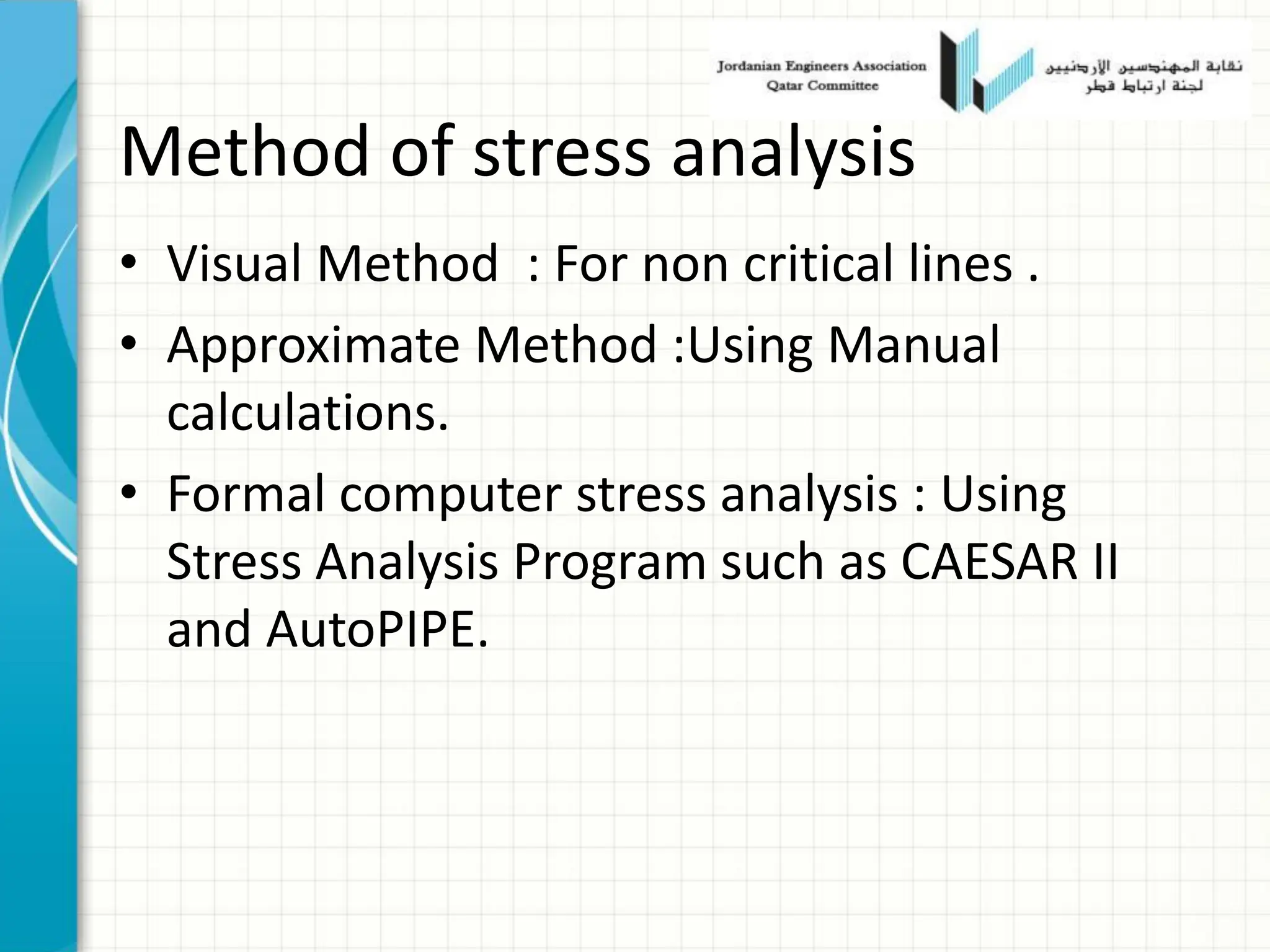 Jordanian Engineers Association
Qatar Committee

نقابة المهندسين الأردنيين
لجنة ارتباط قطر

Method of stress analysis

• Visual Method : For non critical lines .
• Approximate Method :Using Manual calculations.
• Formal computer stress analysis : Using Stress Analysis Program such as CAESAR II and AutoPIPE.